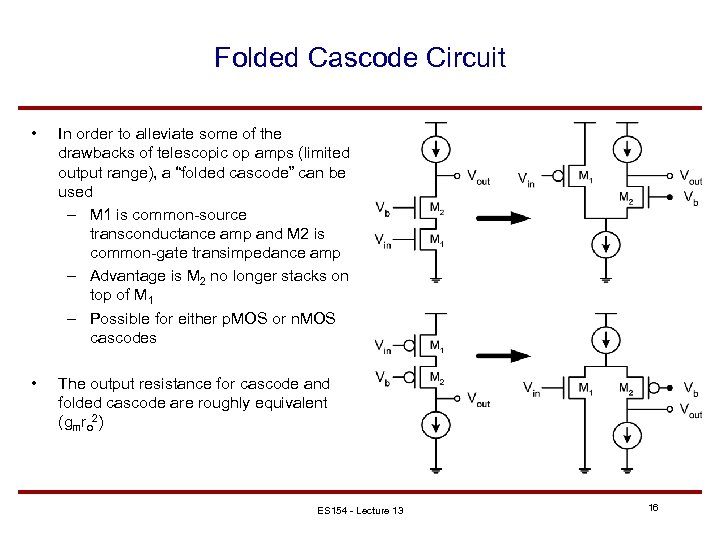 Folded Cascode Circuit

• In order to alleviate some of the drawbacks of telescopic op amps (limited output range), a "folded cascode" can be used
– M1 is common-source transconductance amp and M2 is common-gate transimpedance amp
– Advantage is $M_2$ no longer stacks on top of $M_1$
– Possible for either pMOS or nMOS cascodes

• The output resistance for cascode and folded cascode are roughly equivalent ($g_m r_o^2$)

$V_{out}$
$V_b$
$M_2$
$V_{in}$
$M_1$

$V_{in}$
$M_1$
$V_{out}$
$M_2$
$V_b$

$V_{in}$
$M_1$
$V_b$
$M_2$
$V_{out}$

$V_{in}$
$M_1$
$M_2$
$V_b$
$V_{out}$

ES154 - Lecture 13
16